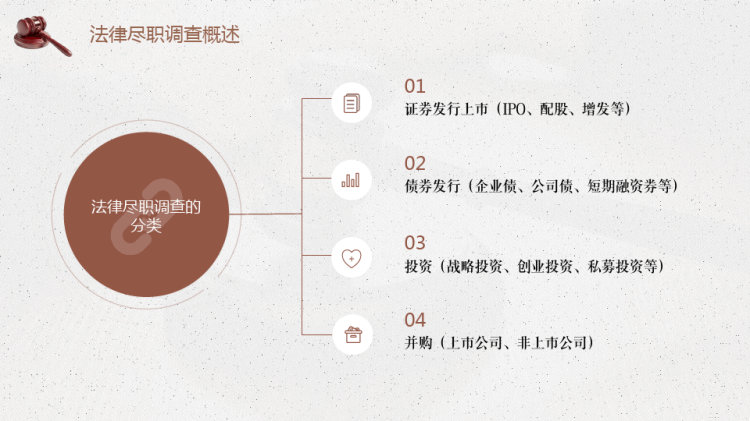 法律尽职调查概述

法律尽职调查的分类

01
证券发行上市（IPO、配股、增发等）

02
债券发行（企业债、公司债、短期融资券等）

03
投资（战略投资、创业投资、私募投资等）

04
并购（上市公司、非上市公司）